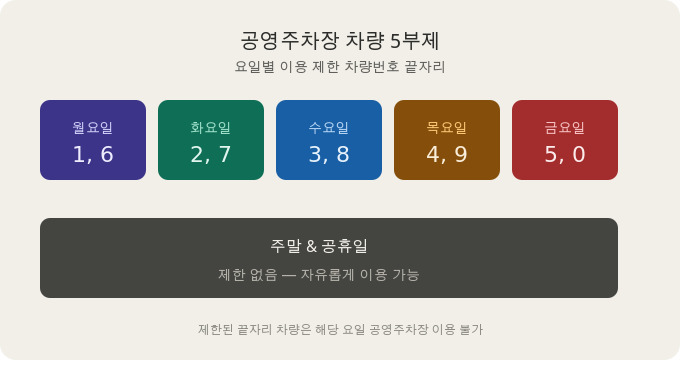 공영주차장 차량 5부제

요일별 이용 제한 차량번호 끝자리

월요일
1, 6

화요일
2, 7

수요일
3, 8

목요일
4, 9

금요일
5, 0

주말 & 공휴일

제한 없음 — 자유롭게 이용 가능

제한된 끝자리 차량은 해당 요일 공영주차장 이용 불가